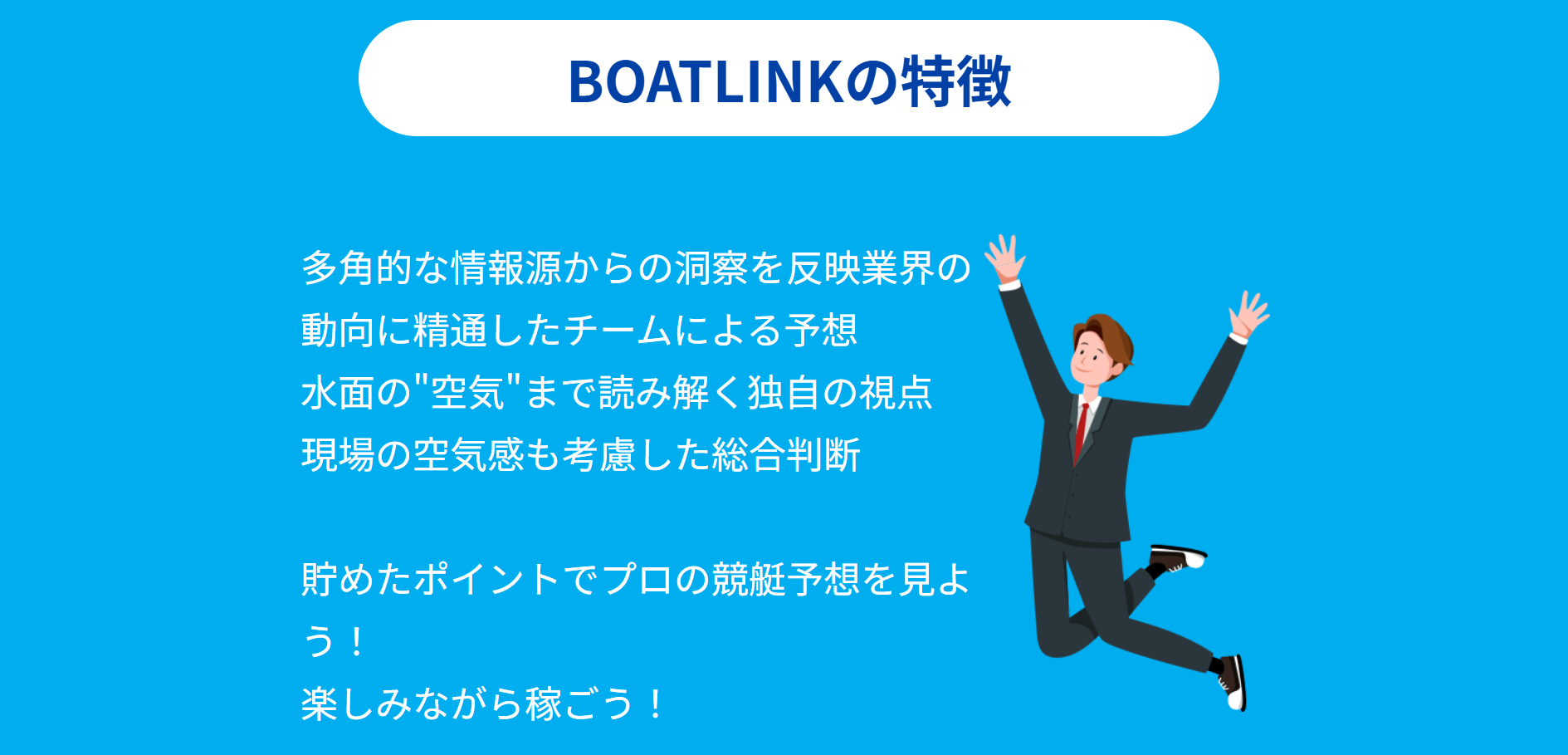 BOATLINKの特徴

多角的な情報源からの洞察を反映業界の動向に精通したチームによる予想
水面の"空気"まで読み解く独自の視点
現場の空気感も考慮した総合判断

貯めたポイントでプロの競艇予想を見よう！
楽しみながら稼ごう！